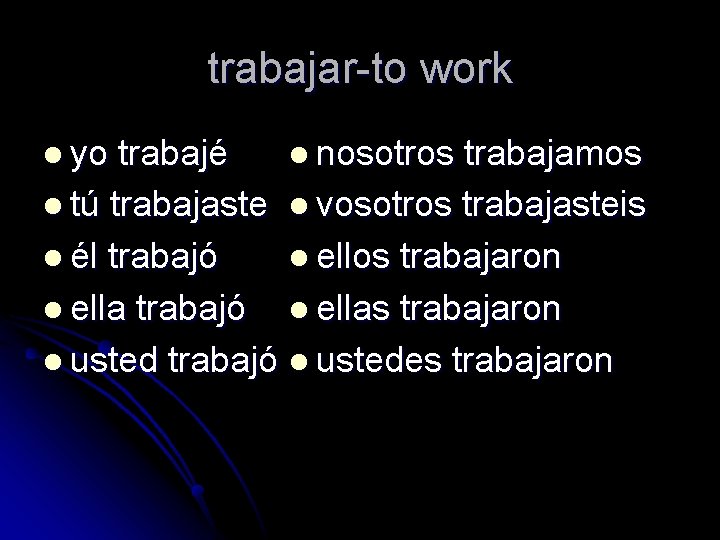 trabajar-to work

- yo trabajé
- tú trabajaste
- él trabajó
- ella trabajó
- usted trabajó

- nosotros trabajamos
- vosotros trabajasteis
- ellos trabajaron
- ellas trabajaron
- ustedes trabajaron